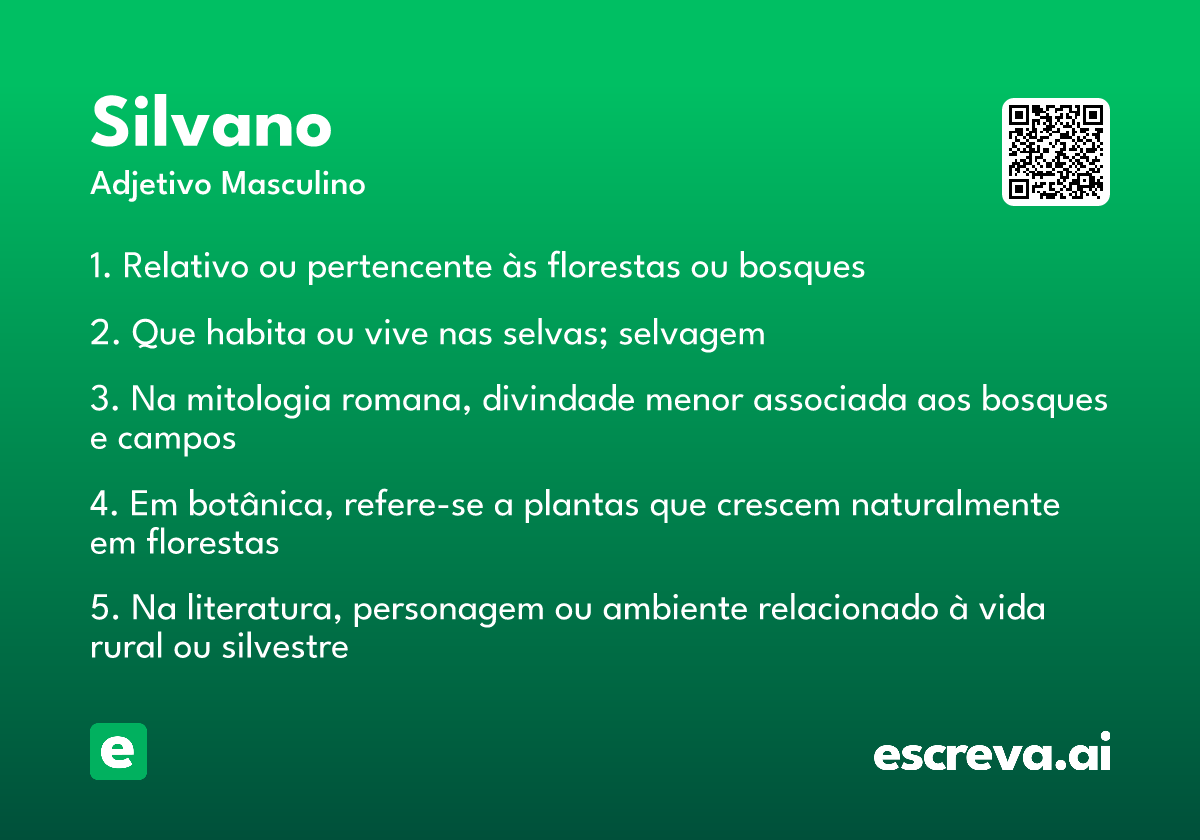 Silvano
Adjetivo Masculino

1. Relativo ou pertencente às florestas ou bosques

2. Que habita ou vive nas selvas; selvagem

3. Na mitologia romana, divindade menor associada aos bosques e campos

4. Em botânica, refere-se a plantas que crescem naturalmente em florestas

5. Na literatura, personagem ou ambiente relacionado à vida rural ou silvestre

e

escreva.ai